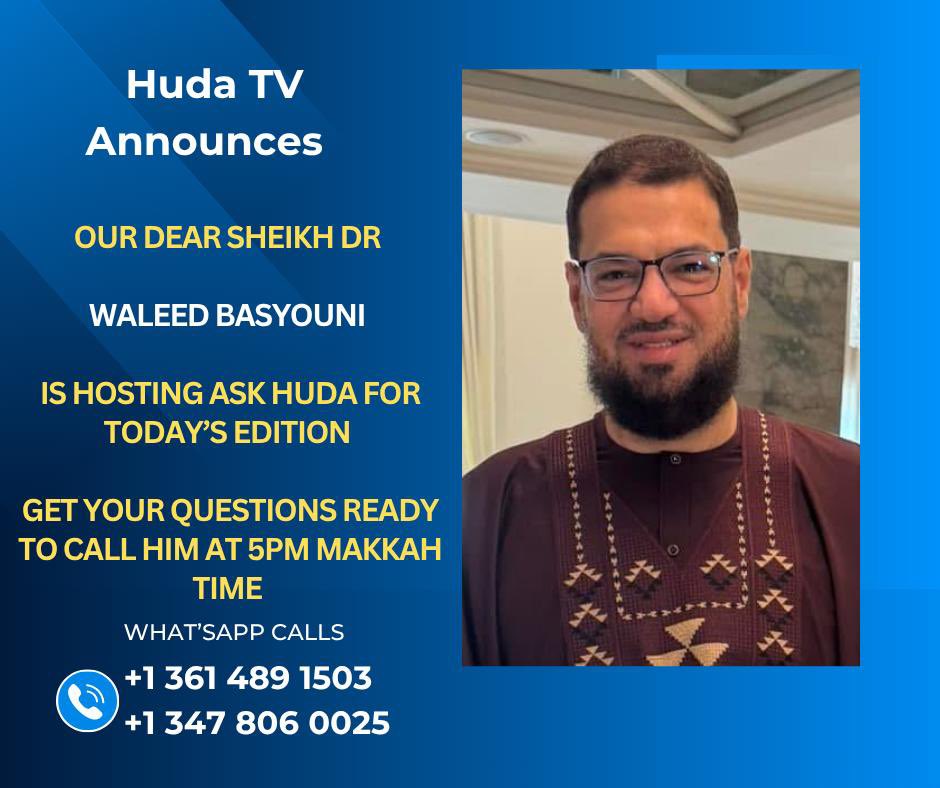 Huda TV Announces

OUR DEAR SHEIKH DR

WALEED BASYOUNI

IS HOSTING ASK HUDA FOR TODAY'S EDITION

GET YOUR QUESTIONS READY TO CALL HIM AT 5PM MAKKAH TIME

WHAT'SAPP CALLS

+1 361 489 1503
+1 347 806 0025